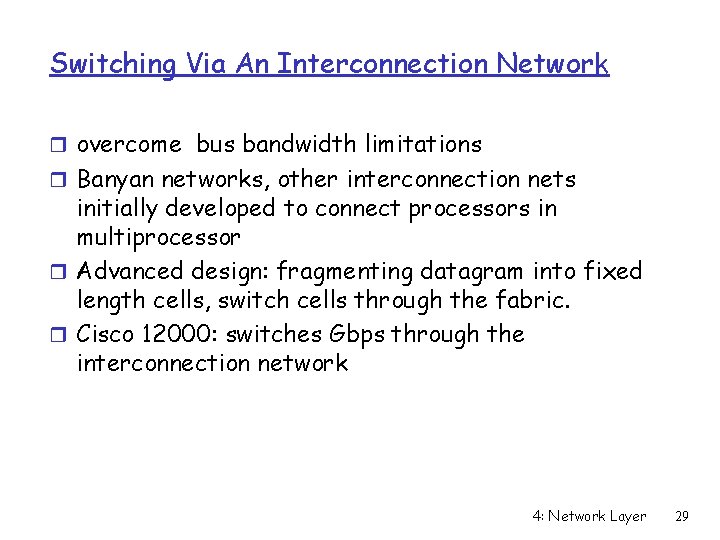 Switching Via An Interconnection Network

❒ overcome bus bandwidth limitations
❒ Banyan networks, other interconnection nets initially developed to connect processors in multiprocessor
❒ Advanced design: fragmenting datagram into fixed length cells, switch cells through the fabric.
❒ Cisco 12000: switches Gbps through the interconnection network

4: Network Layer 29